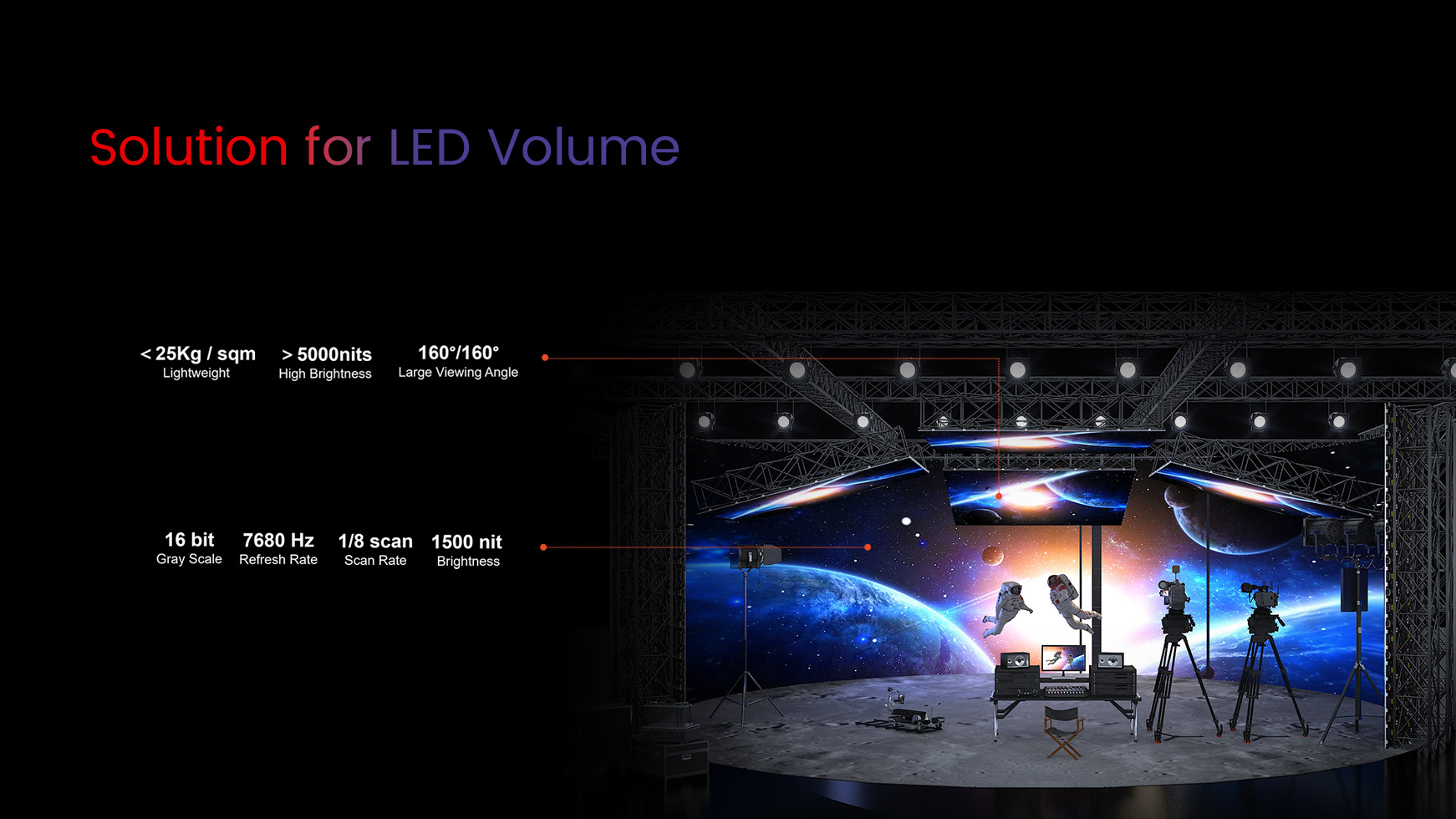 Solution for LED Volume

< 25Kg / sqm
Lightweight

> 5000nits
High Brightness

160°/160°
Large Viewing Angle

16 bit
Gray Scale

7680 Hz
Refresh Rate

1/8 scan
Scan Rate

1500 nit
Brightness